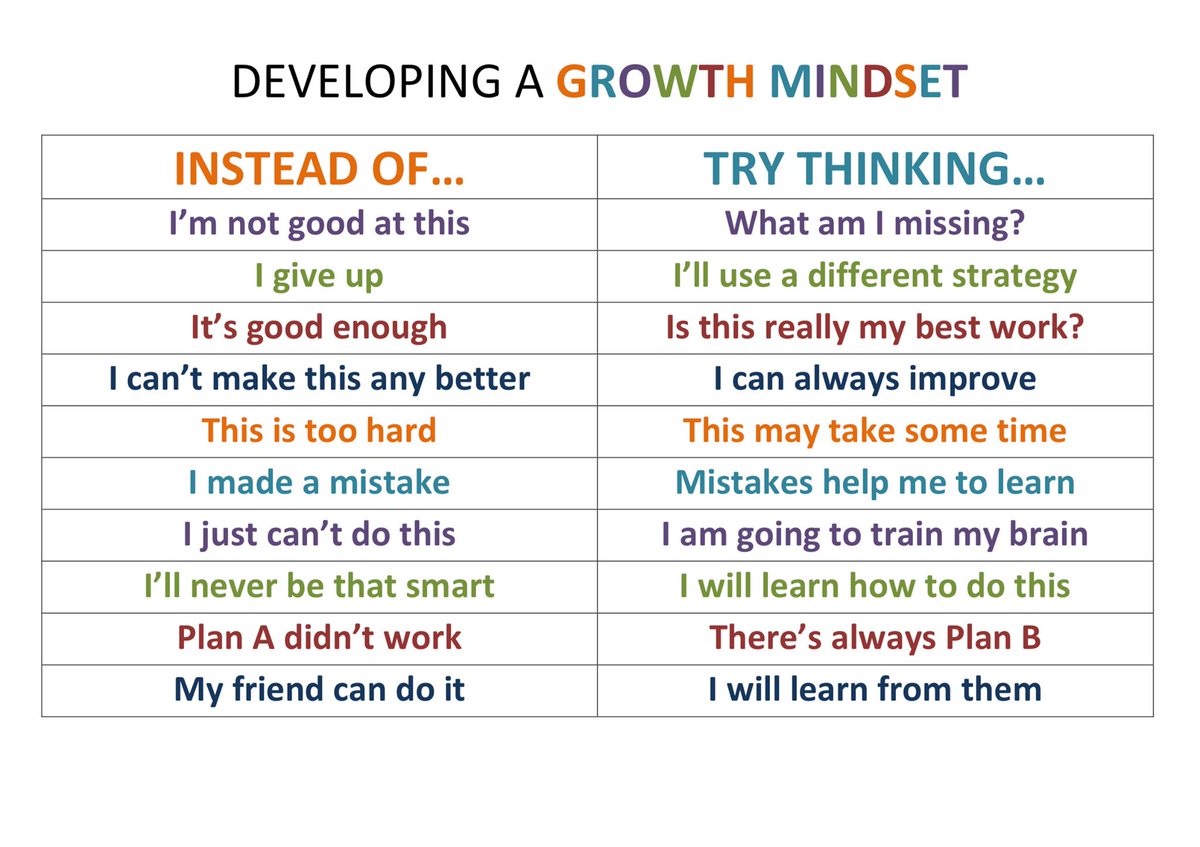 DEVELOPING A GROWTH MINDSET

| INSTEAD OF… | TRY THINKING… |
|---|---|
| I’m not good at this | What am I missing? |
| I give up | I’ll use a different strategy |
| It’s good enough | Is this really my best work? |
| I can’t make this any better | I can always improve |
| This is too hard | This may take some time |
| I made a mistake | Mistakes help me to learn |
| I just can’t do this | I am going to train my brain |
| I’ll never be that smart | I will learn how to do this |
| Plan A didn’t work | There’s always Plan B |
| My friend can do it | I will learn from them |